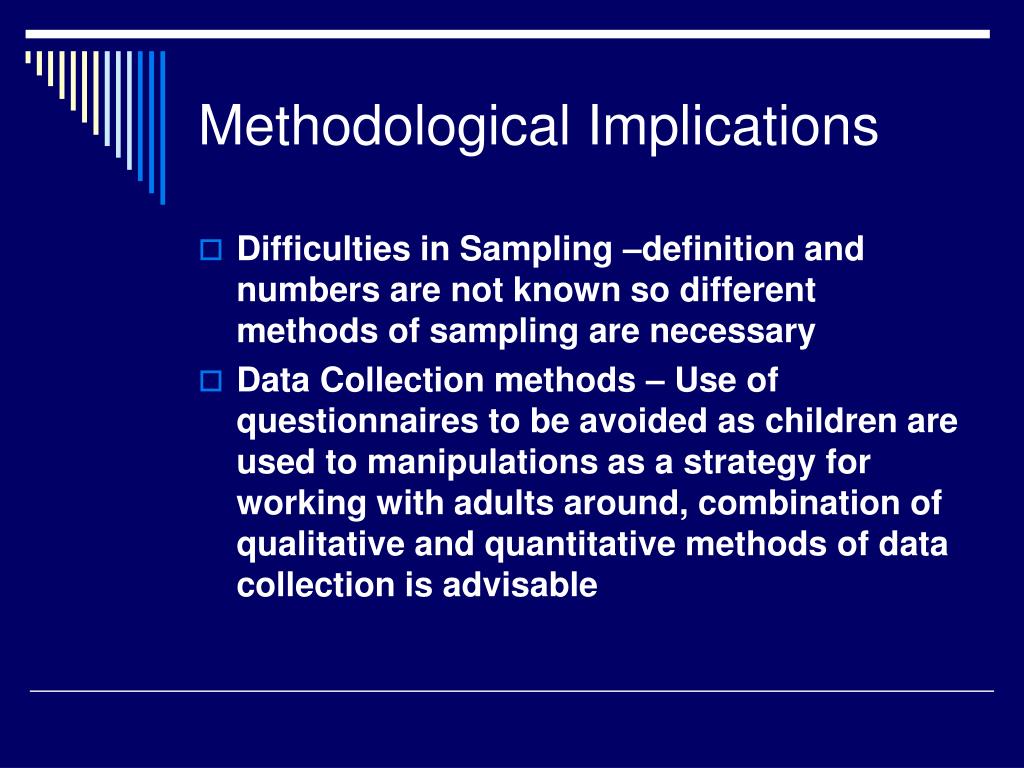 Methodological Implications

Difficulties in Sampling –definition and numbers are not known so different methods of sampling are necessary

Data Collection methods – Use of questionnaires to be avoided as children are used to manipulations as a strategy for working with adults around, combination of qualitative and quantitative methods of data collection is advisable